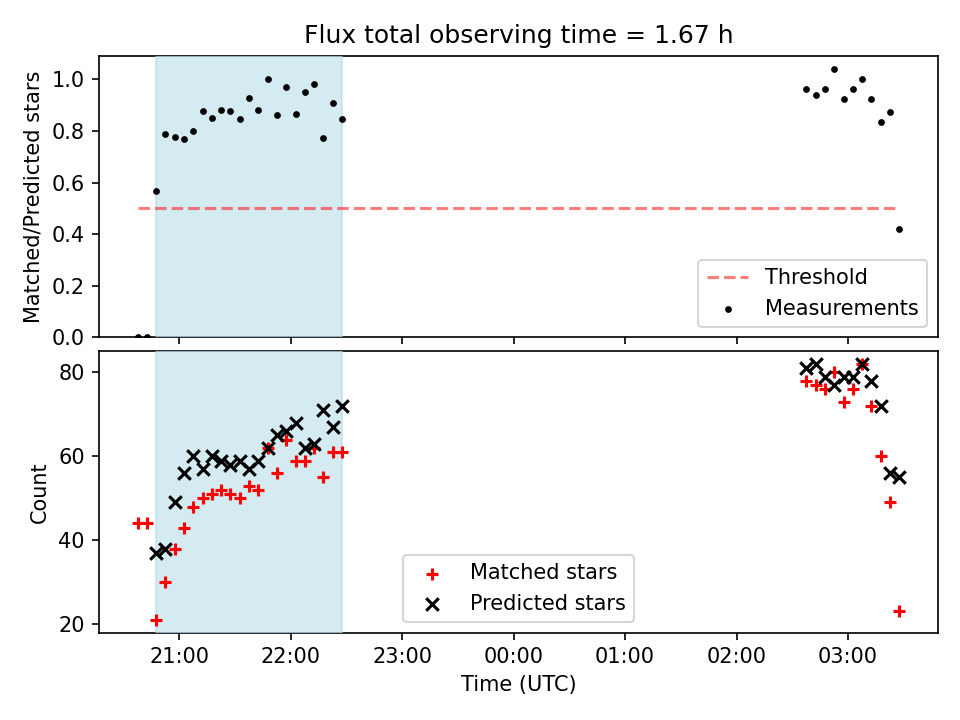 Flux total observing time = 1.67 h

Matched/Predicted stars

1.0
0.8
0.6
0.4
0.2
0.0

Threshold
Measurements

Count

80
60
40
20

Matched stars
Predicted stars

21:00 22:00 23:00 00:00 01:00 02:00 03:00

Time (UTC)